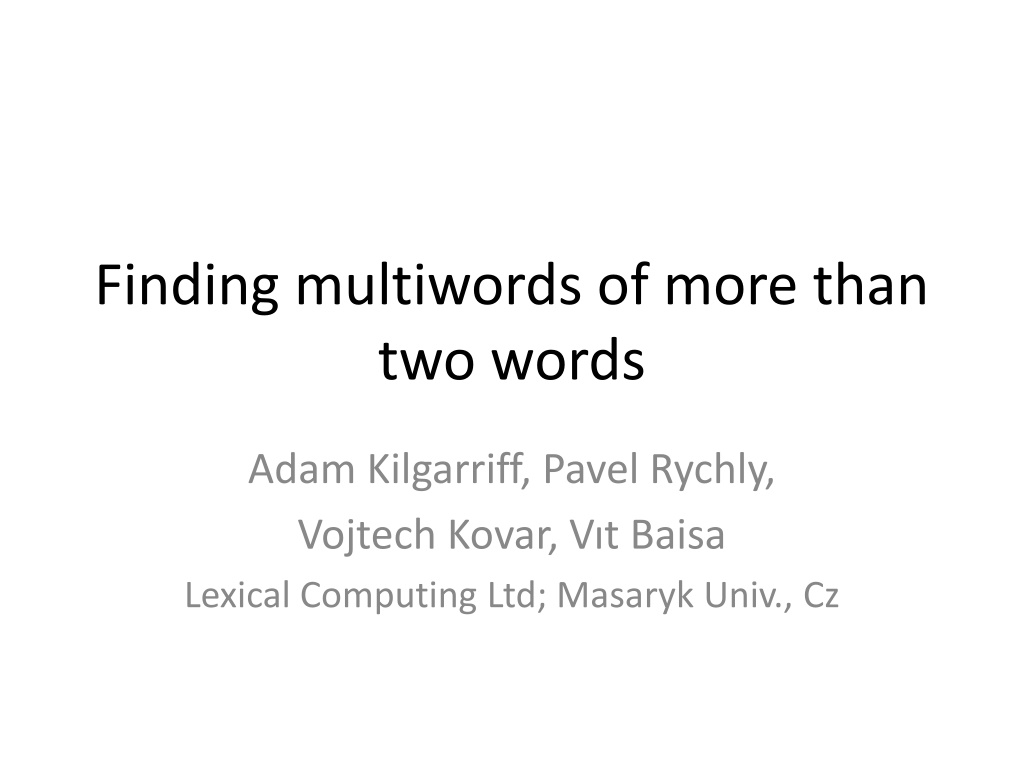 Finding multiwords of more than two words

Adam Kilgarriff, Pavel Rychly,
Vojtech Kovar, Vıt Baisa
Lexical Computing Ltd; Masaryk Univ., Cz